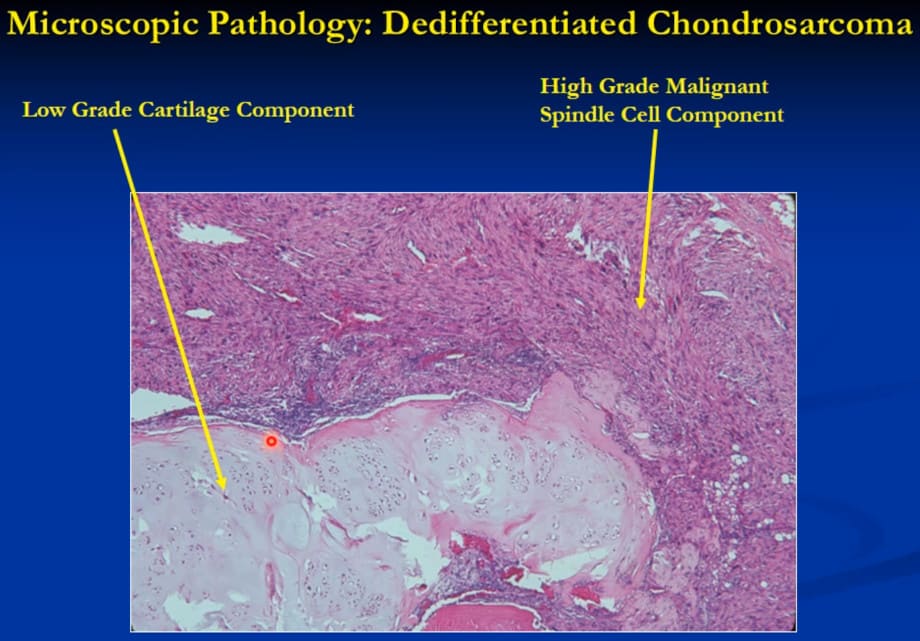 Microscopic Pathology: Dedifferentiated Chondrosarcoma

Low Grade Cartilage Component

High Grade Malignant Spindle Cell Component